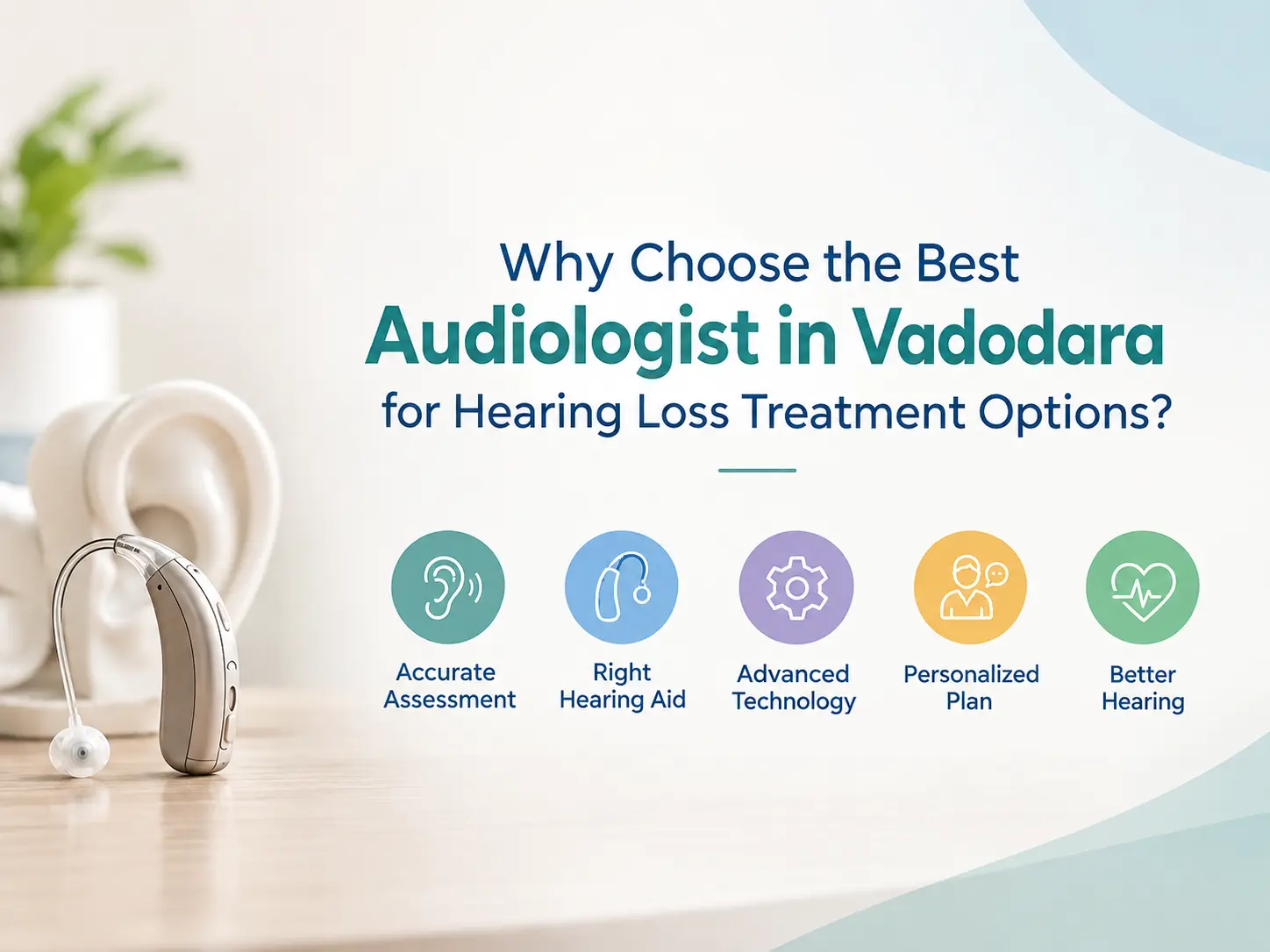 Why Choose the Best
Audiologist in Vadodara
for Hearing Loss Treatment Options?

Accurate Assessment

Right Hearing Aid

Advanced Technology

Personalized Plan

Better Hearing